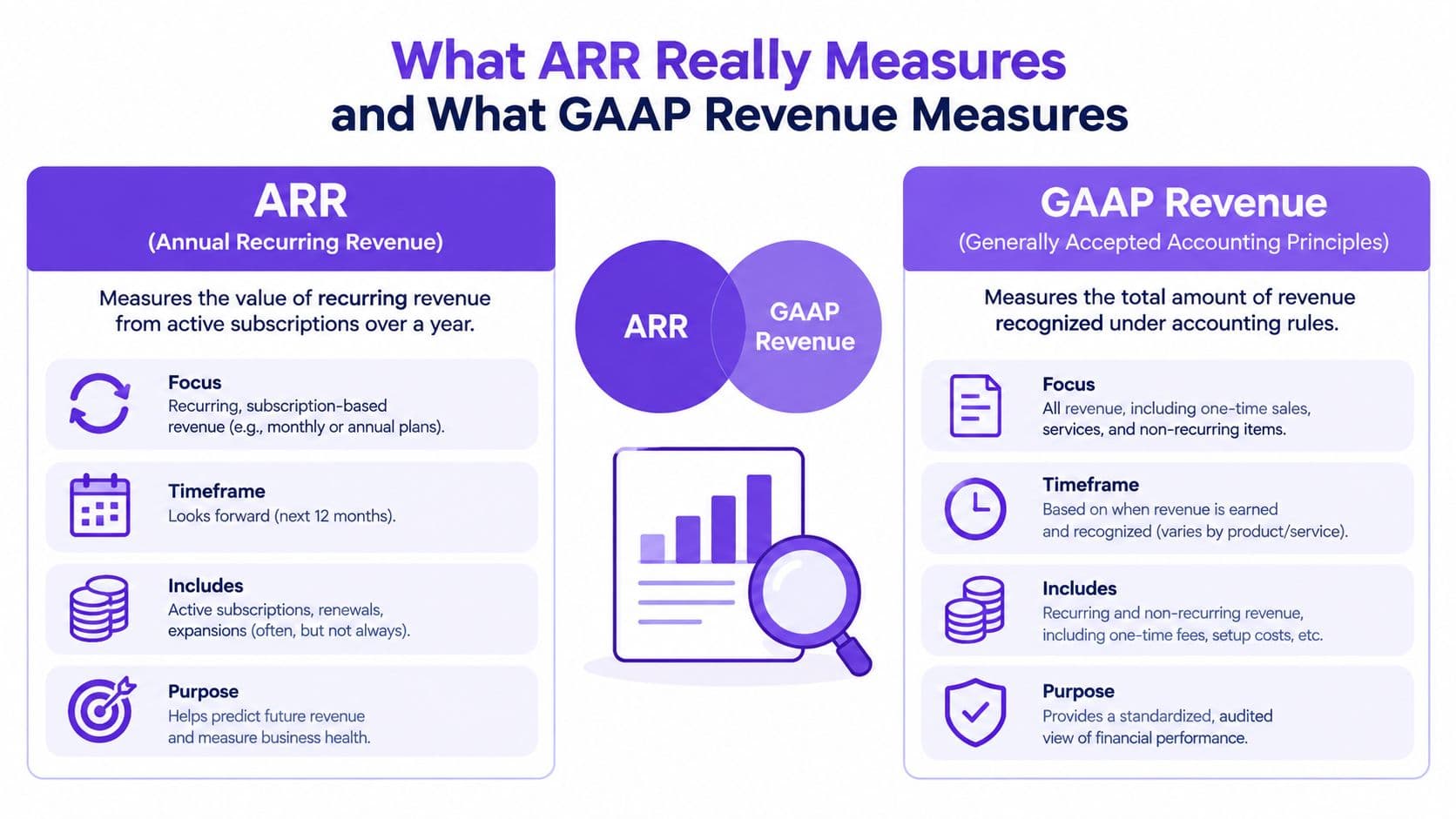 What ARR Really Measures
and What GAAP Revenue Measures

ARR
(Annual Recurring Revenue)

Measures the value of recurring revenue from active subscriptions over a year.

Focus
Recurring, subscription-based revenue (e.g., monthly or annual plans).

Timeframe
Looks forward (next 12 months).

Includes
Active subscriptions, renewals, expansions (often, but not always).

Purpose
Helps predict future revenue and measure business health.

ARR

GAAP Revenue

GAAP Revenue
(Generally Accepted Accounting Principles)

Measures the total amount of revenue recognized under accounting rules.

Focus
All revenue, including one-time sales, services, and non-recurring items.

Timeframe
Based on when revenue is earned and recognized (varies by product/service).

Includes
Recurring and non-recurring revenue, including one-time fees, setup costs, etc.

Purpose
Provides a standardized, audited view of financial performance.